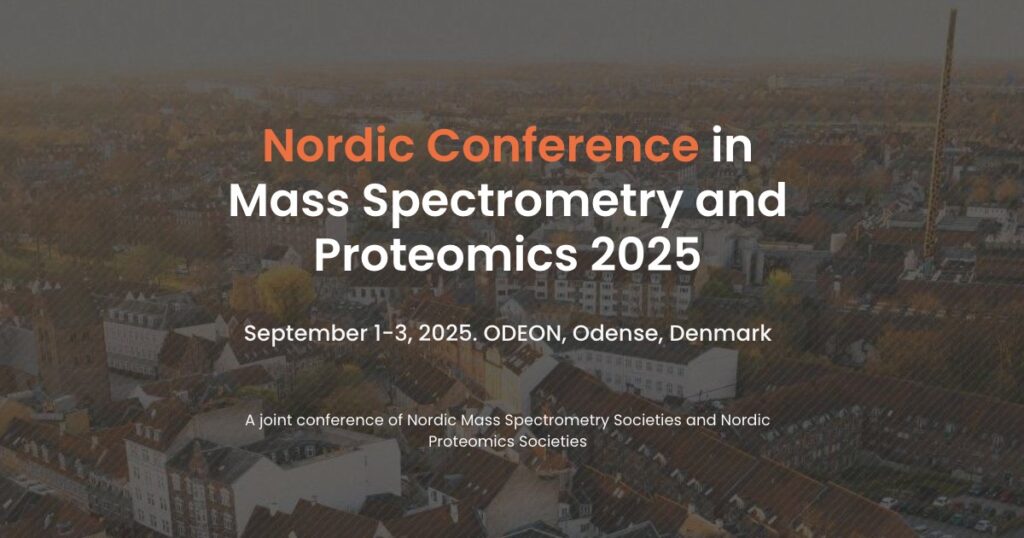 Nordic Conference in Mass Spectrometry and Proteomics 2025

September 1-3, 2025. ODEON, Odense, Denmark

A joint conference of Nordic Mass Spectrometry Societies and Nordic Proteomics Societies